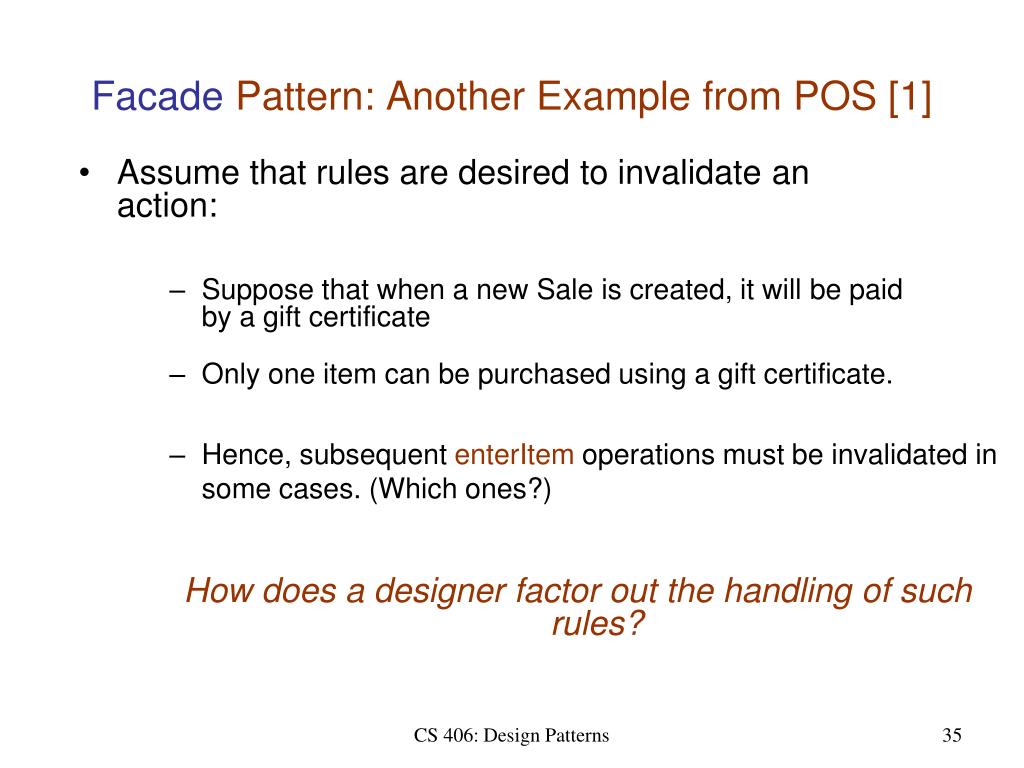 Facade Pattern: Another Example from POS [1]

• Assume that rules are desired to invalidate an action:

– Suppose that when a new Sale is created, it will be paid by a gift certificate

– Only one item can be purchased using a gift certificate.

– Hence, subsequent enterItem operations must be invalidated in some cases. (Which ones?)

How does a designer factor out the handling of such rules?

CS 406: Design Patterns

35